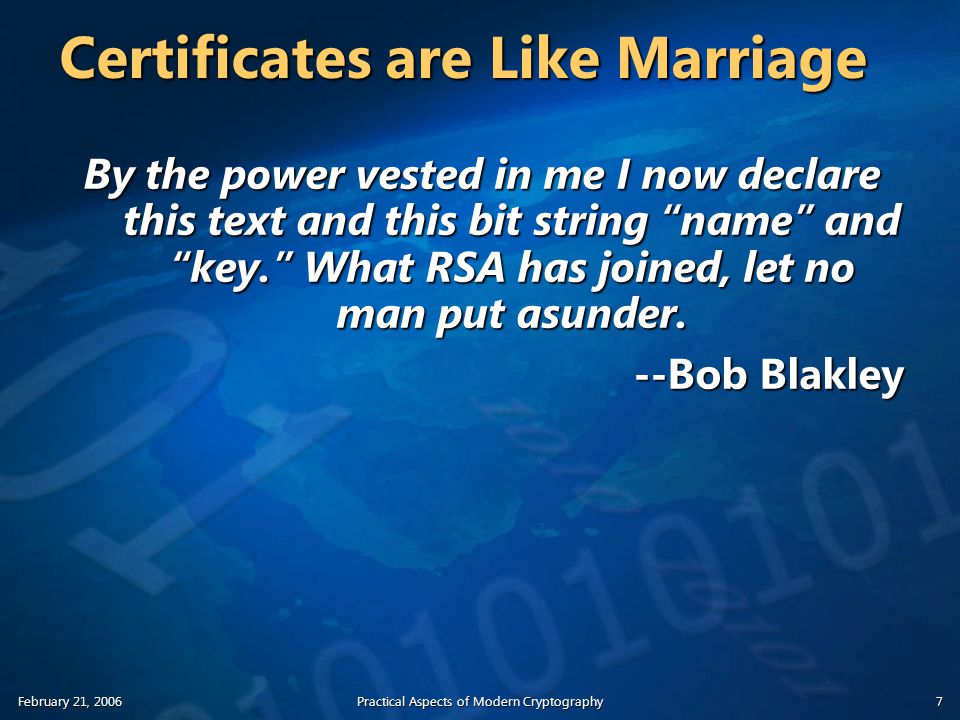 Certificates are Like Marriage

By the power vested in me I now declare this text and this bit string “name” and “key.” What RSA has joined, let no man put asunder.

--Bob Blakley

February 21, 2006

Practical Aspects of Modern Cryptography

7